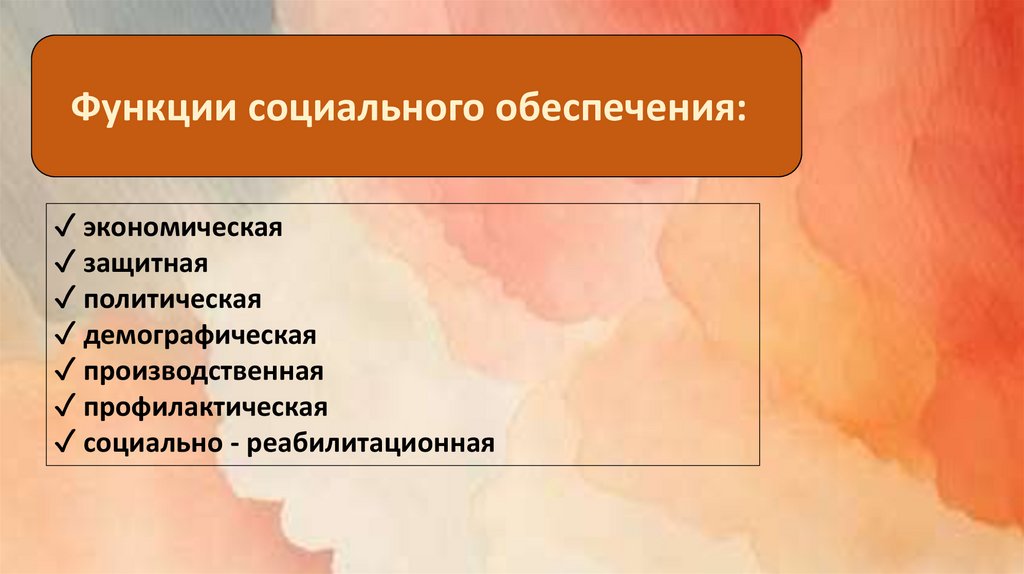 Функции социального обеспечения:

✓ экономическая
✓ защитная
✓ политическая
✓ демографическая
✓ производственная
✓ профилактическая
✓ социально - реабилитационная